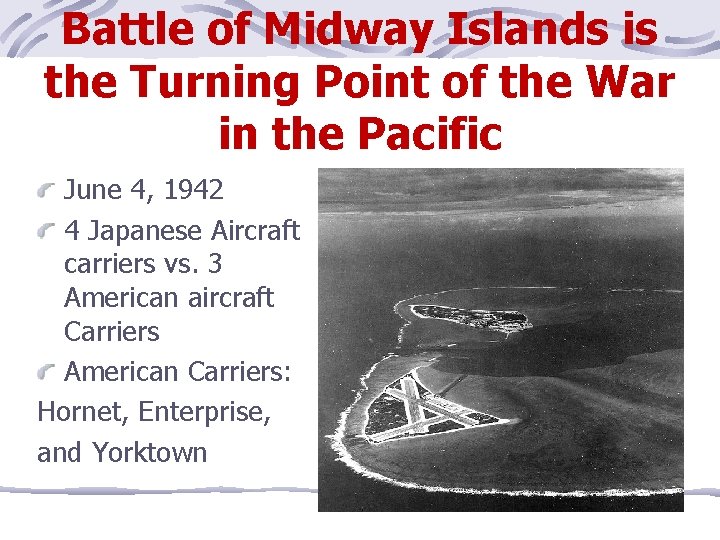 Battle of Midway Islands is the Turning Point of the War in the Pacific

June 4, 1942

4 Japanese Aircraft carriers vs. 3 American aircraft Carriers

American Carriers:
Hornet, Enterprise, and Yorktown